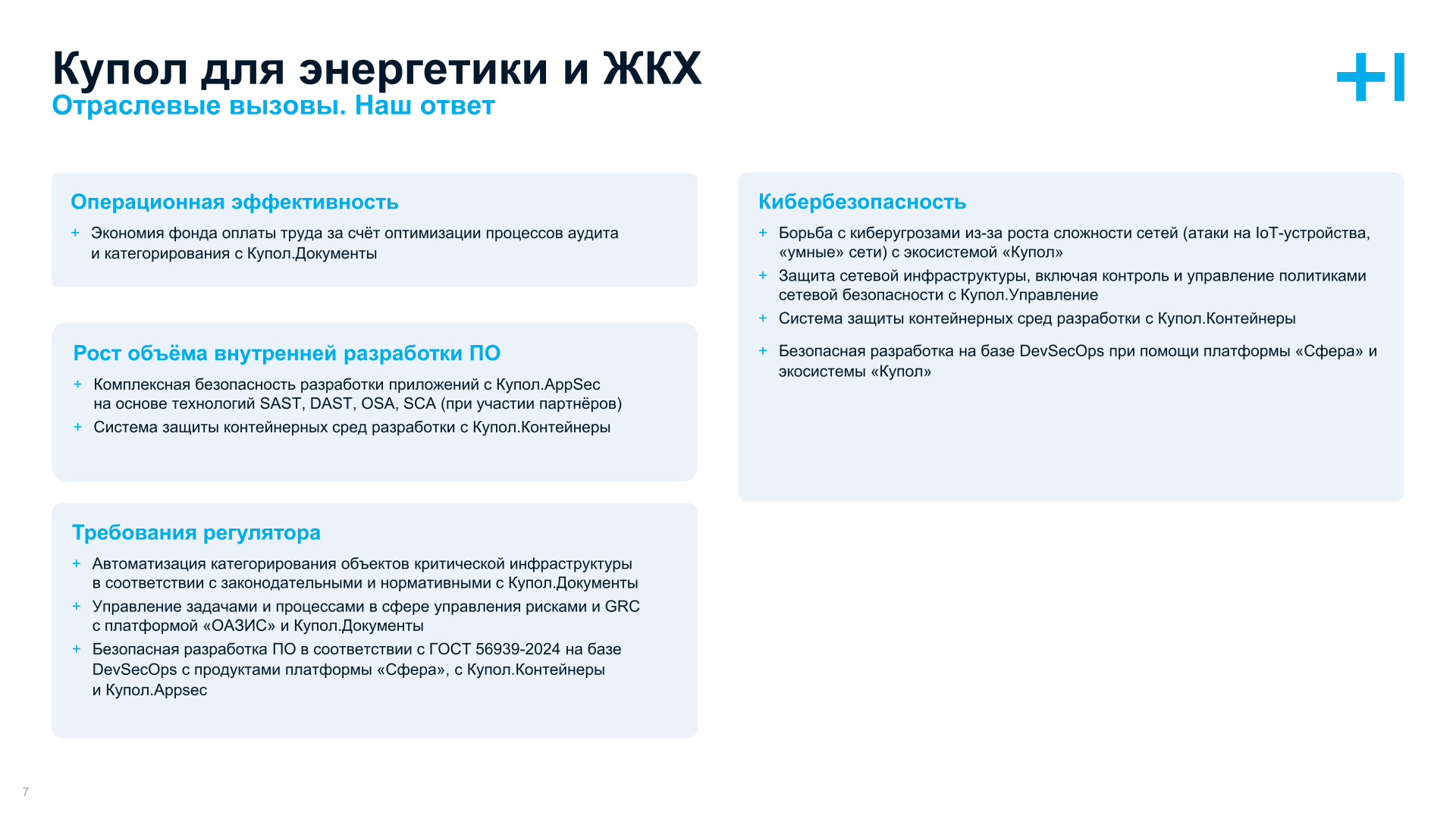 Купол для энергетики и ЖКХ
Отраслевые вызовы. Наш ответ

Операционная эффективность
+ Экономия фонда оплаты труда за счёт оптимизации процессов аудита и категорирования с Купол.Документы

Рост объёма внутренней разработки ПО
+ Комплексная безопасность разработки приложений с Купол.AppSec на основе технологий SAST, DAST, OSA, SCA (при участии партнёров)
+ Система защиты контейнерных сред разработки с Купол.Контейнеры

Требования регулятора
+ Автоматизация категорирования объектов критической инфраструктуры в соответствии с законодательными и нормативными с Купол.Документы
+ Управление задачами и процессами в сфере управления рисками и GRC с платформой «ОАЗИС» и Купол.Документы
+ Безопасная разработка ПО в соответствии с ГОСТ 56939-2024 на базе DevSecOps с продуктами платформы «Сфера», с Купол.Контейнеры и Купол.Appsec

Кибербезопасность
+ Борьба с киберугрозами из-за роста сложности сетей (атаки на IoT-устройства, «умные» сети) с экосистемой «Купол»
+ Защита сетевой инфраструктуры, включая контроль и управление политиками сетевой безопасности с Купол.Управление
+ Система защиты контейнерных сред разработки с Купол.Контейнеры
+ Безопасная разработка на базе DevSecOps при помощи платформы «Сфера» и экосистемы «Купол»

7